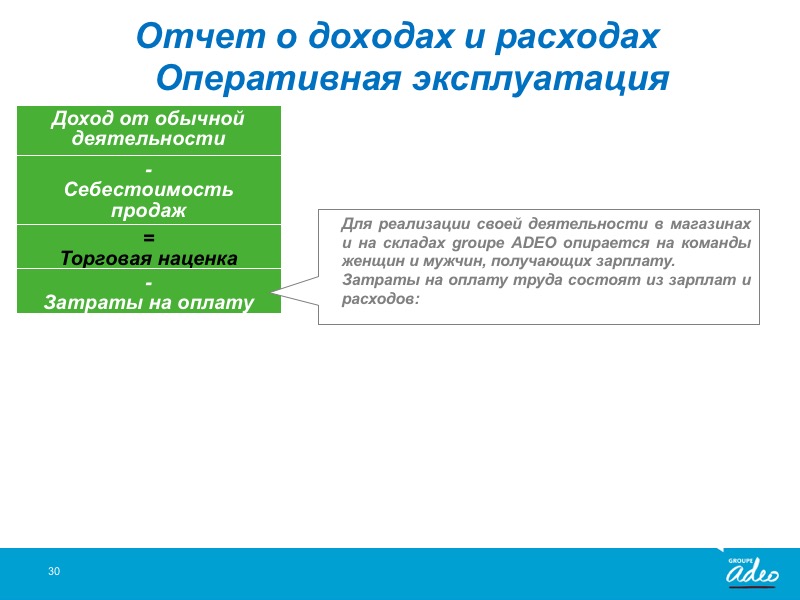 Отчет о доходах и расходах
Оперативная эксплуатация

Доход от обычной деятельности

-
Себестоимость продаж

=
Торговая наценка

-
Затраты на оплату

Для реализации своей деятельности в магазинах и на складах groupe ADEO опирается на команды женщин и мужчин, получающих зарплату.
Затраты на оплату труда состоят из зарплат и расходов:

30

GROUPE
adeo